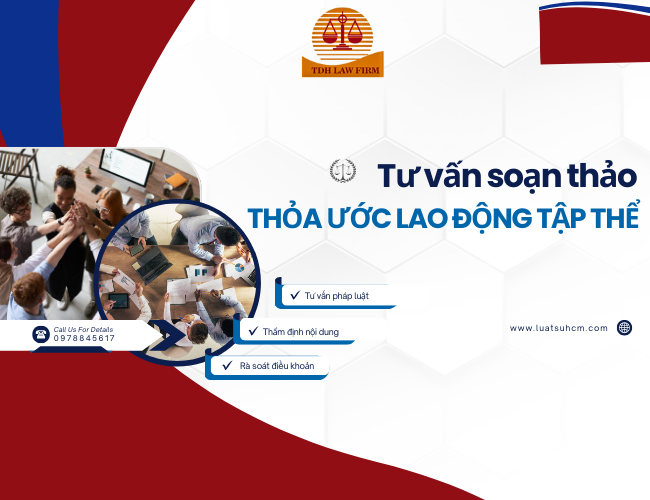 TDH LAW FIRM

Tư vấn soạn thảo
THỎA ƯỚC LAO ĐỘNG TẬP THỂ

✓ Tư vấn pháp luật
✓ Thẩm định nội dung
✓ Rà soát điều khoản

Call Us For Details
0978845617

www.luatsuhcm.com